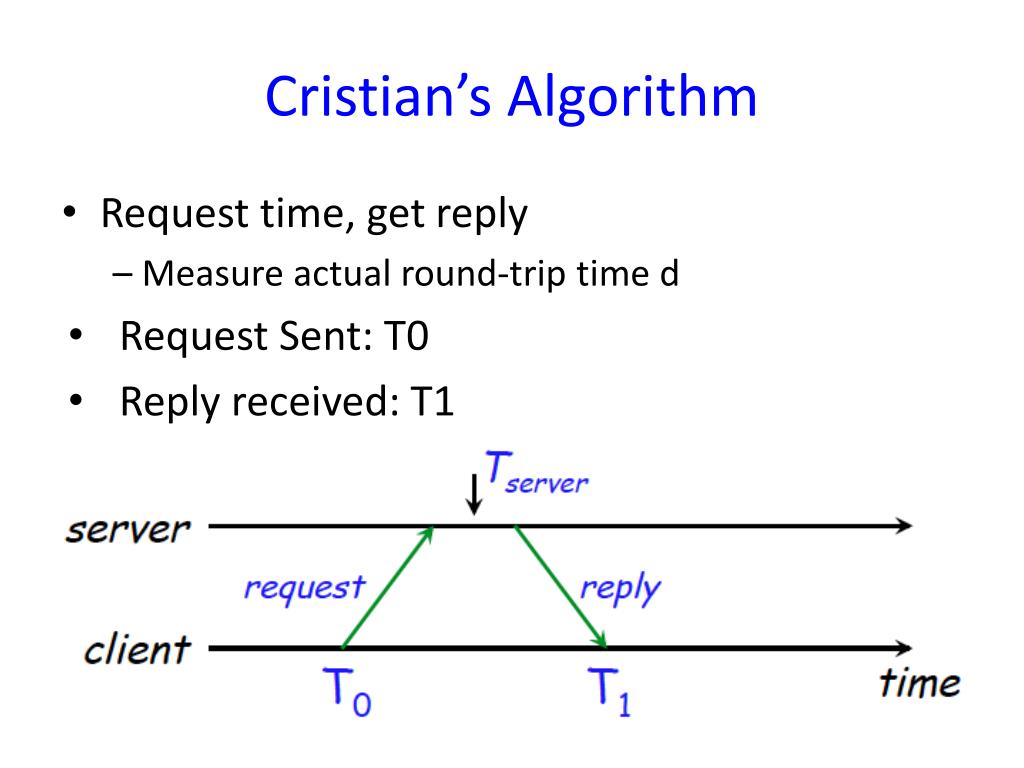 Cristian's Algorithm

• Request time, get reply
– Measure actual round-trip time d

• Request Sent: T0

• Reply received: T1

$T_{server}$

server

request

reply

client

$T_0$

$T_1$

time